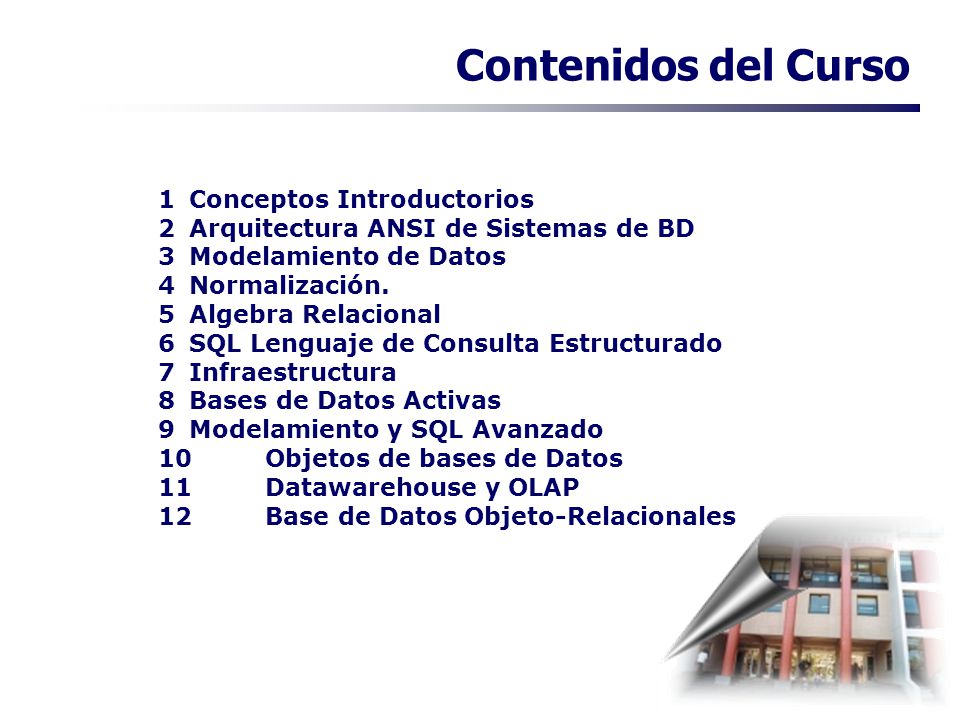 Contenidos del Curso

1 Conceptos Introductorios
2 Arquitectura ANSI de Sistemas de BD
3 Modelamiento de Datos
4 Normalización.
5 Algebra Relacional
6 SQL Lenguaje de Consulta Estructurado
7 Infraestructura
8 Bases de Datos Activas
9 Modelamiento y SQL Avanzado
10 Objetos de bases de Datos
11 Datawarehouse y OLAP
12 Base de Datos Objeto-Relacionales